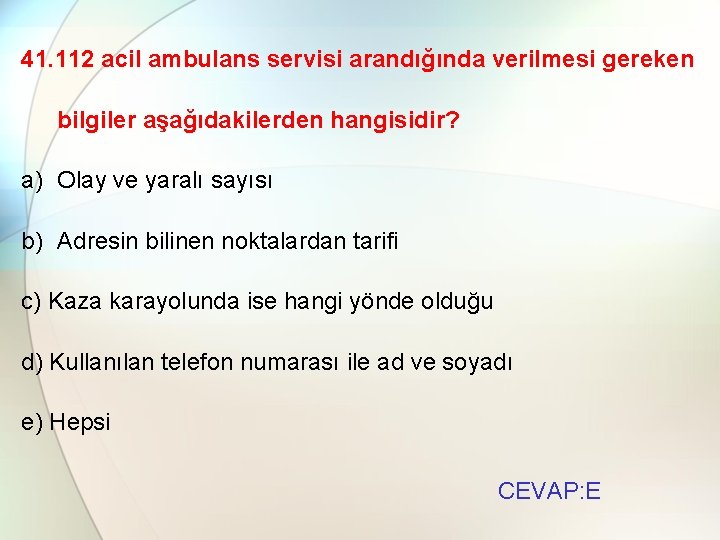 41.112 acil ambulans servisi arandığında verilmesi gereken bilgiler aşağıdakilerden hangisidir?

a) Olay ve yaralı sayısı

b) Adresin bilinen noktalardan tarifi

c) Kaza karayolunda ise hangi yönde olduğu

d) Kullanılan telefon numarası ile ad ve soyadı

e) Hepsi

CEVAP:E